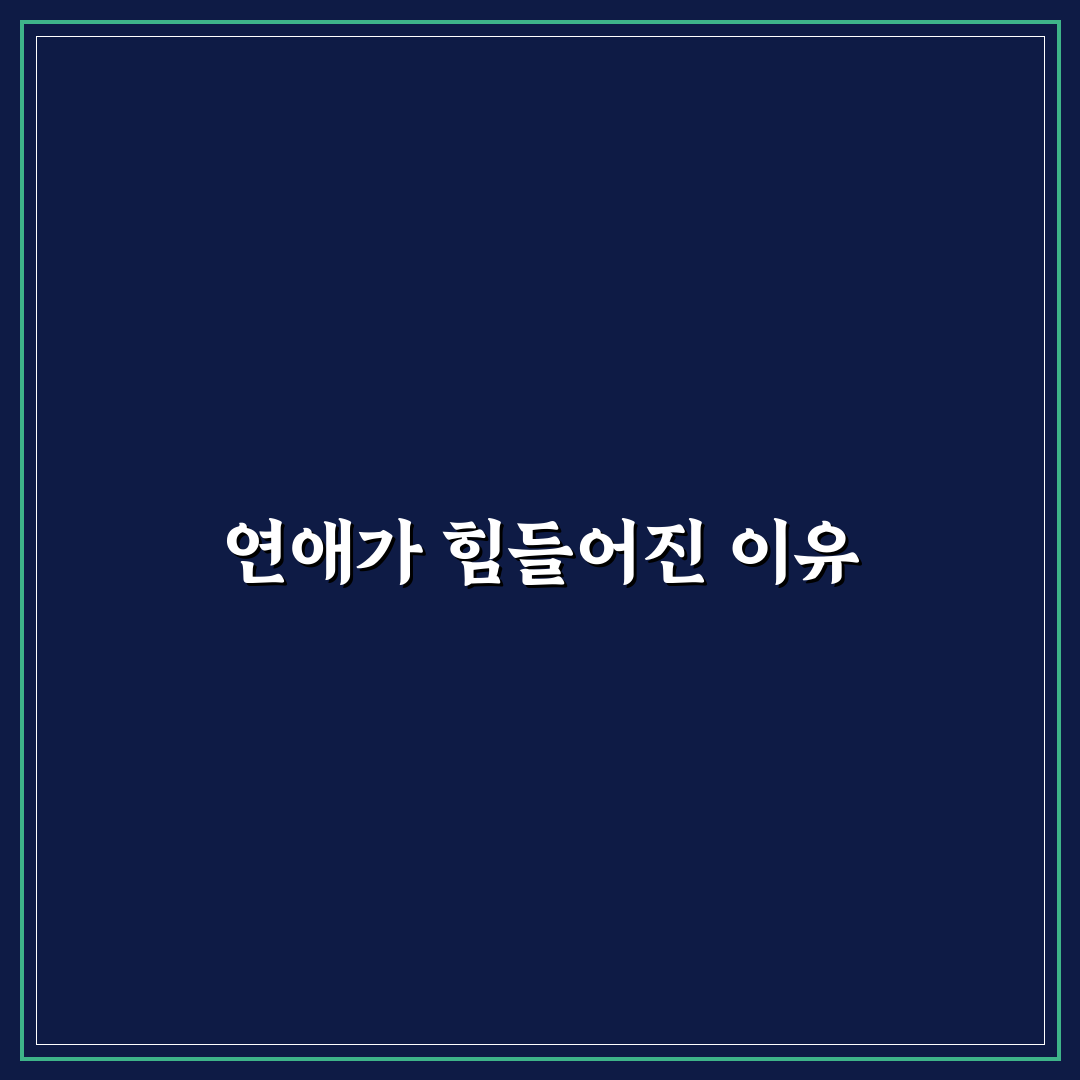 연애가 힘들어진 이유